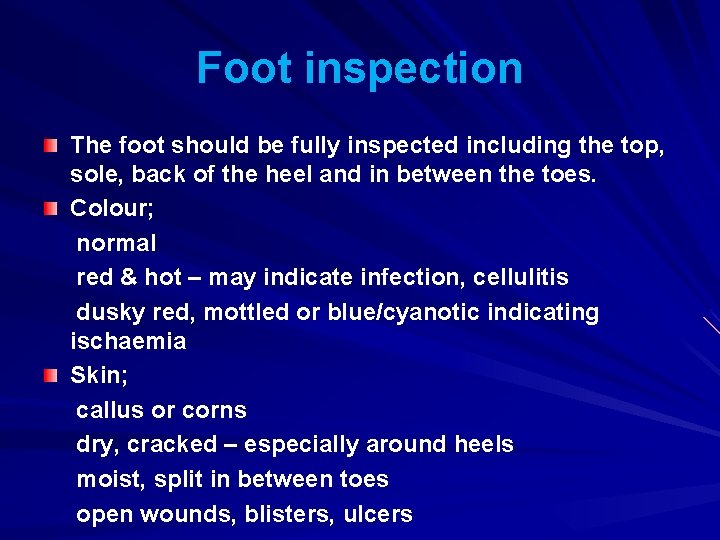 Foot inspection

The foot should be fully inspected including the top, sole, back of the heel and in between the toes.

Colour;

normal

red & hot – may indicate infection, cellulitis

dusky red, mottled or blue/cyanotic indicating ischaemia

Skin;

callus or corns

dry, cracked – especially around heels

moist, split in between toes

open wounds, blisters, ulcers